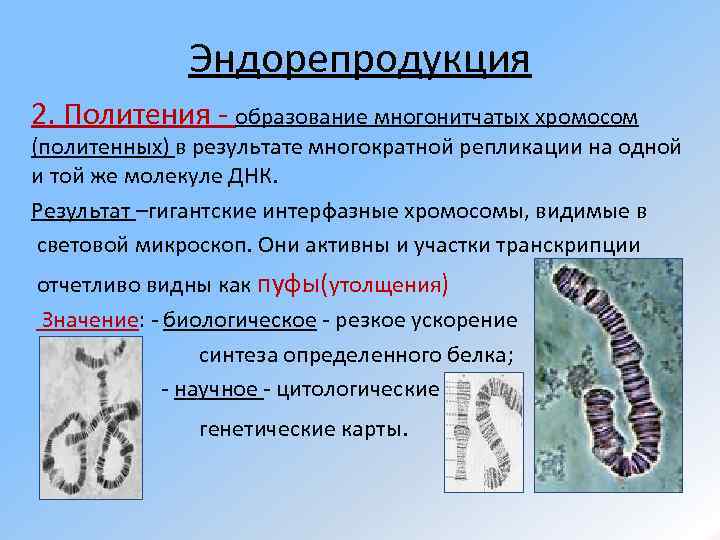 Эндорепродукция

2. Политения - образование многонитчатых хромосом (политенных) в результате многократной репликации на одной и той же молекуле ДНК.

Результат –гигантские интерфазные хромосомы, видимые в световой микроскоп. Они активны и участки транскрипции отчетливо видны как пуфы(утолщения)

Значение: - биологическое - резкое ускорение синтеза определенного белка;

- научное - цитологические генетические карты.